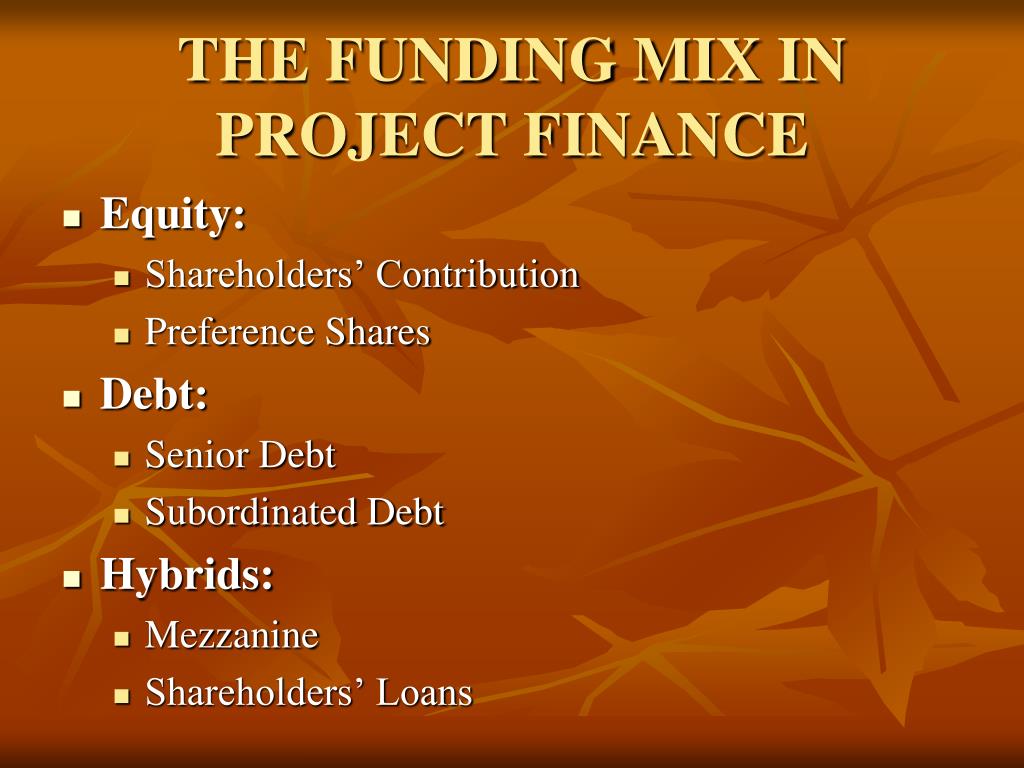 THE FUNDING MIX IN PROJECT FINANCE

- Equity:
  - Shareholders’ Contribution
  - Preference Shares
- Debt:
  - Senior Debt
  - Subordinated Debt
- Hybrids:
  - Mezzanine
  - Shareholders’ Loans